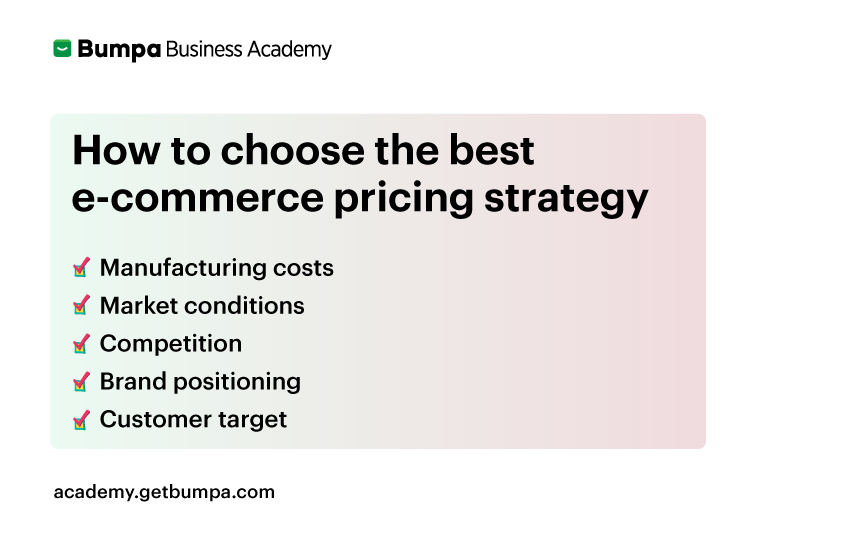 Bumpa Business Academy

How to choose the best e-commerce pricing strategy

Manufacturing costs
Market conditions
Competition
Brand positioning
Customer target

academy.getbumpa.com